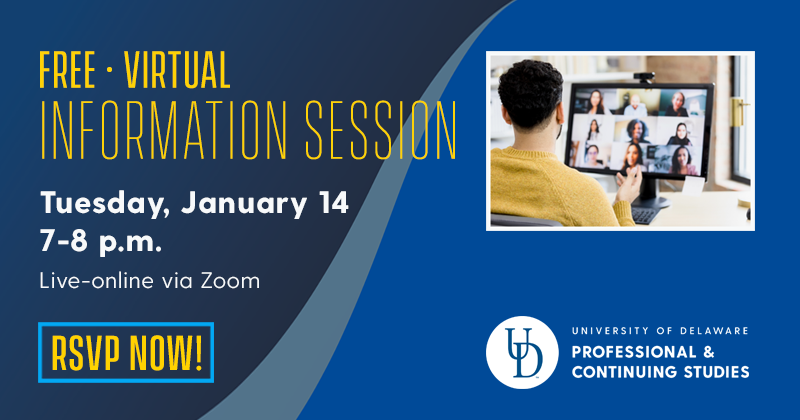 FREE · VIRTUAL
INFORMATION SESSION

Tuesday, January 14
7-8 p.m.

Live-online via Zoom

RSVP NOW!

UD

UNIVERSITY OF DELAWARE
PROFESSIONAL &
CONTINUING STUDIES